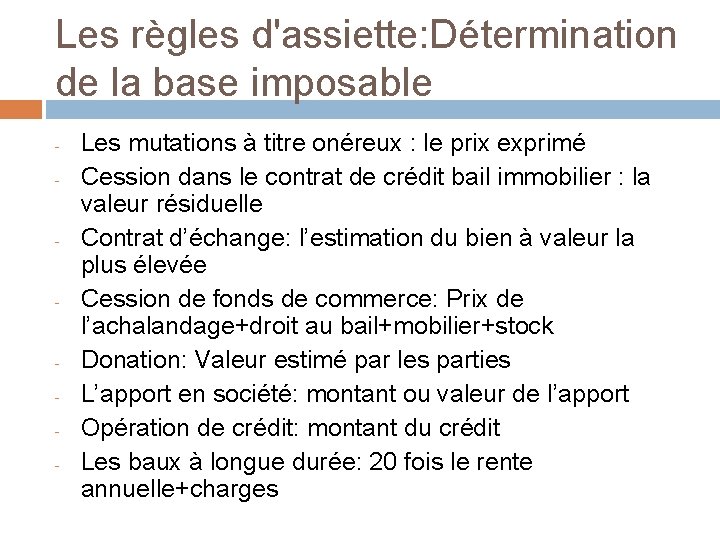 Les règles d'assiette:Détermination de la base imposable

- Les mutations à titre onéreux : le prix exprimé
- Cession dans le contrat de crédit bail immobilier : la valeur résiduelle
- Contrat d'échange: l'estimation du bien à valeur la plus élevée
- Cession de fonds de commerce: Prix de l'achalandage+droit au bail+mobilier+stock
- Donation: Valeur estimé par les parties
- L'apport en société: montant ou valeur de l'apport
- Opération de crédit: montant du crédit
- Les baux à longue durée: 20 fois le rente annuelle+charges